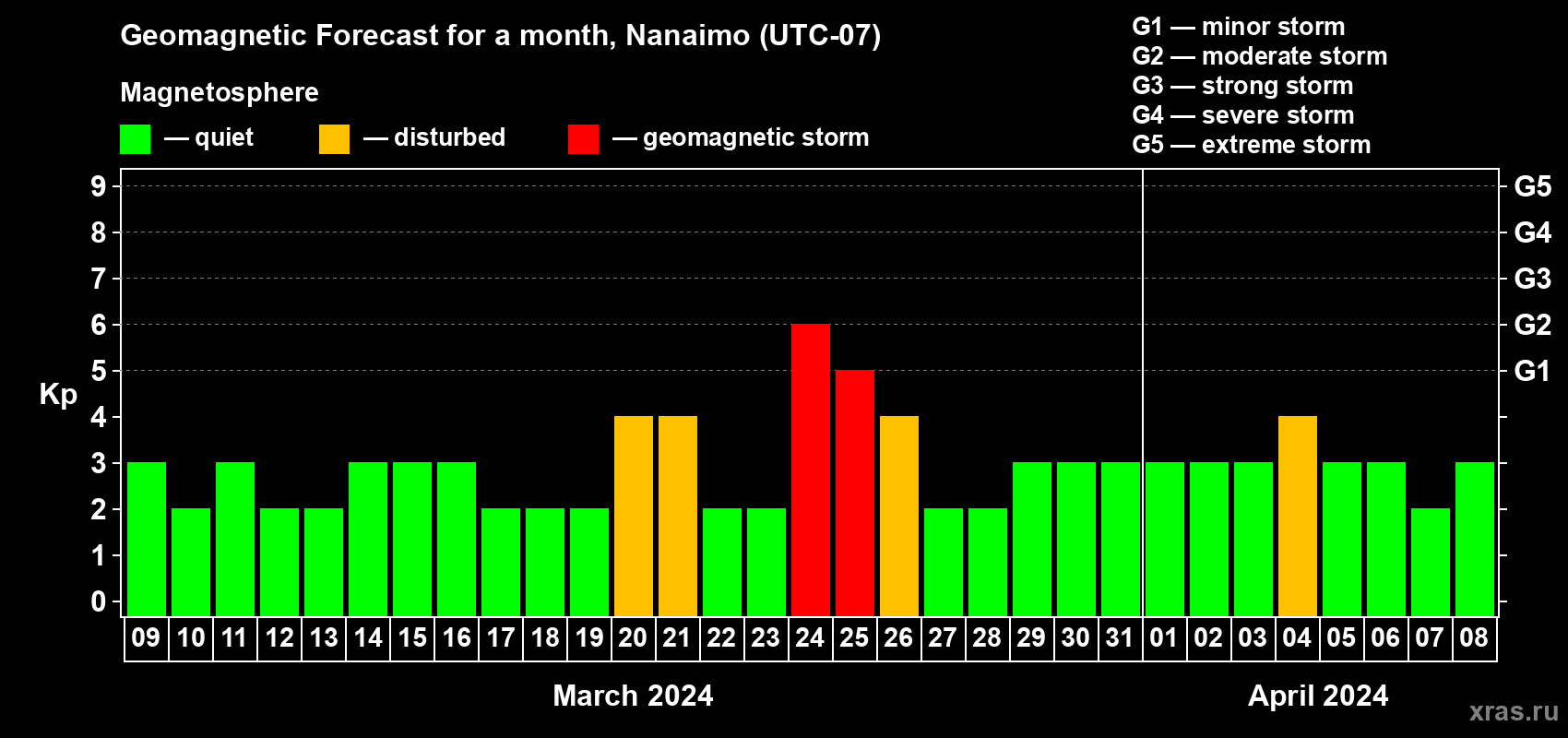 Geomagnetic Forecast for a month, Nanaimo (UTC-07)

Magnetosphere

— quiet — disturbed — geomagnetic storm

G1 — minor storm
G2 — moderate storm
G3 — strong storm
G4 — severe storm
G5 — extreme storm

Kp

9
8
7
6
5
4
3
2
1
0

G5
G4
G3
G2
G1

09 10 11 12 13 14 15 16 17 18 19 20 21 22 23 24 25 26 27 28 29 30 31 01 02 03 04 05 06 07 08

March 2024

April 2024

xras.ru